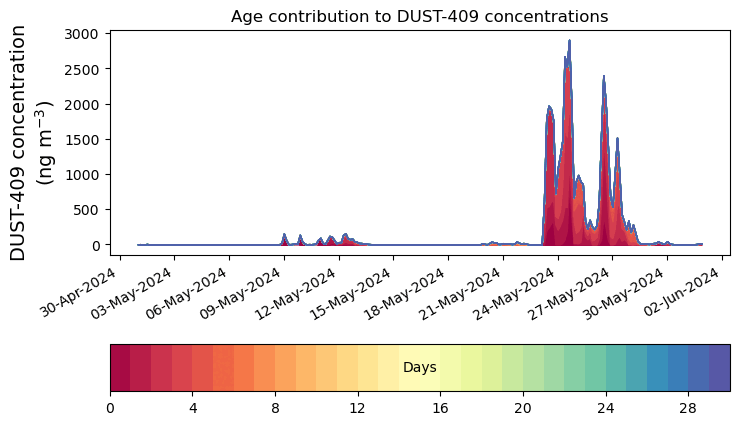 Age contribution to DUST-409 concentrations

DUST-409 concentration (ng m$^{-3}$)

3000
2500
2000
1500
1000
500
0

30-Apr-2024
03-May-2024
06-May-2024
09-May-2024
12-May-2024
15-May-2024
18-May-2024
21-May-2024
24-May-2024
27-May-2024
30-May-2024
02-Jun-2024

Days

0
4
8
12
16
20
24
28